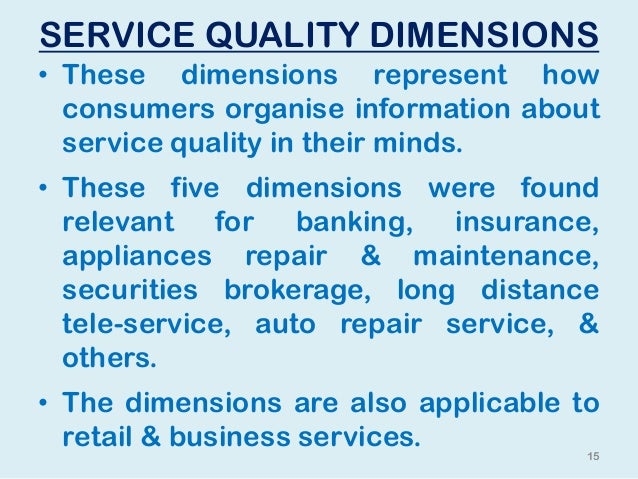 SERVICE QUALITY DIMENSIONS

• These dimensions represent how consumers organise information about service quality in their minds.

• These five dimensions were found relevant for banking, insurance, appliances repair & maintenance, securities brokerage, long distance tele-service, auto repair service, & others.

• The dimensions are also applicable to retail & business services.

15